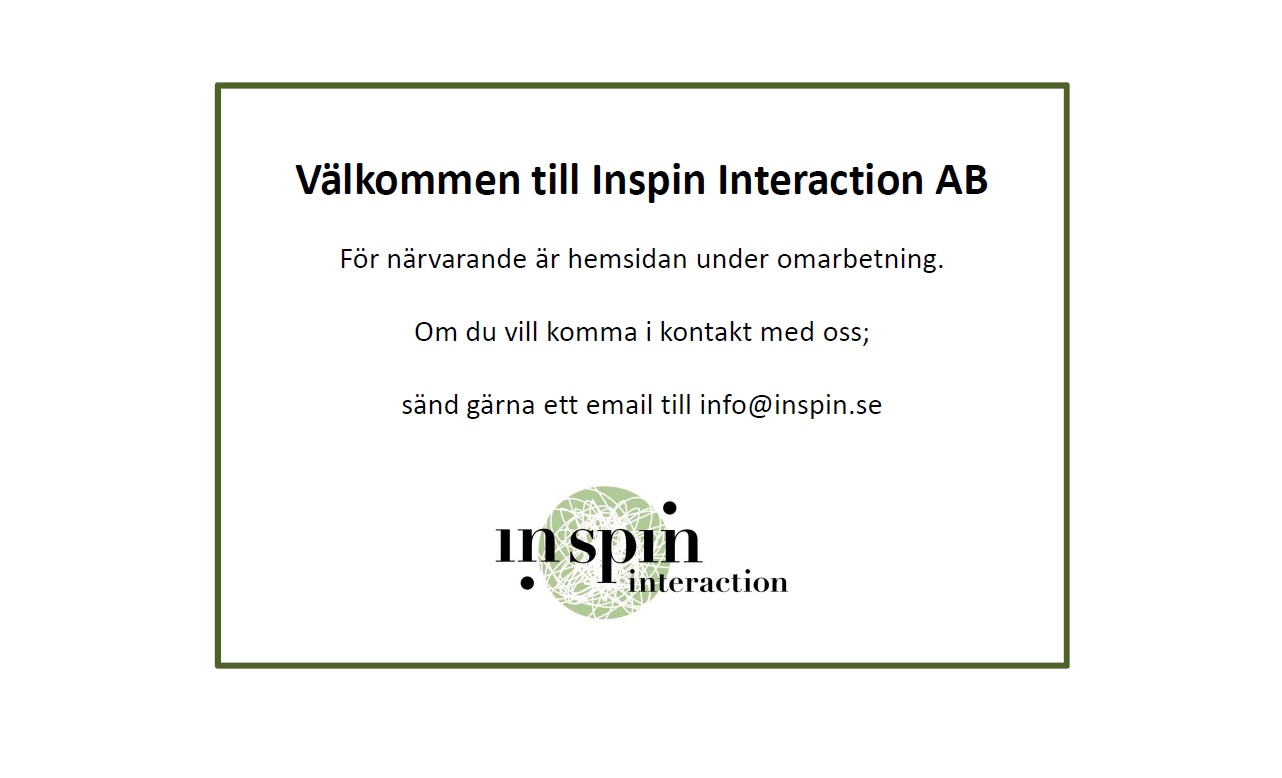 Välkommen till Inspin Interaction AB

För närvarande är hemsidan under omarbetning.

Om du vill komma i kontakt med oss;

sänd gärna ett email till info@inspin.se

inspin
interaction